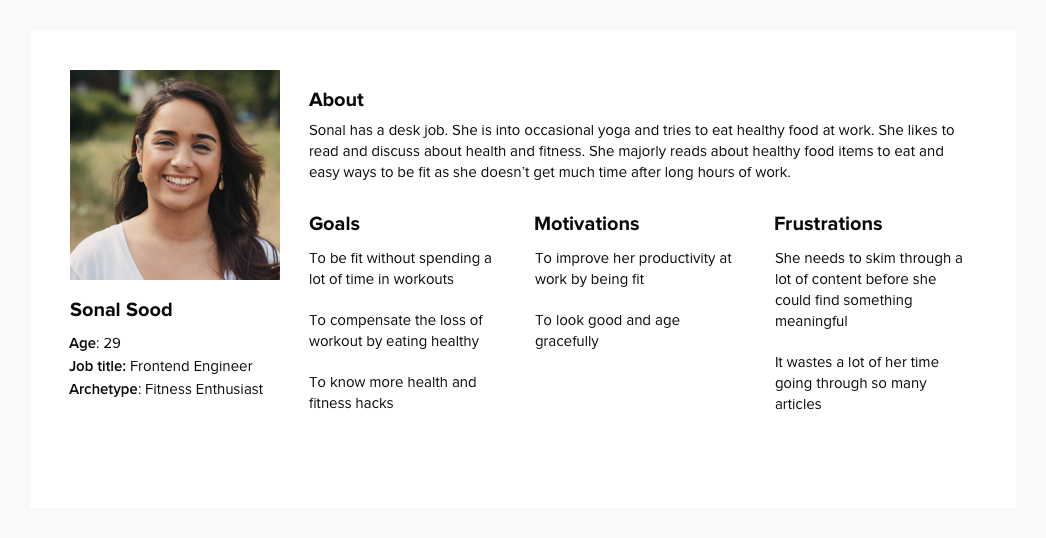 Sonal Sood

Age: 29
Job title: Frontend Engineer
Archetype: Fitness Enthusiast

About

Sonal has a desk job. She is into occasional yoga and tries to eat healthy food at work. She likes to read and discuss about health and fitness. She majorly reads about healthy food items to eat and easy ways to be fit as she doesn't get much time after long hours of work.

Goals

To be fit without spending a lot of time in workouts

To compensate the loss of workout by eating healthy

To know more health and fitness hacks

Motivations

To improve her productivity at work by being fit

To look good and age gracefully

Frustrations

She needs to skim through a lot of content before she could find something meaningful

It wastes a lot of her time going through so many articles